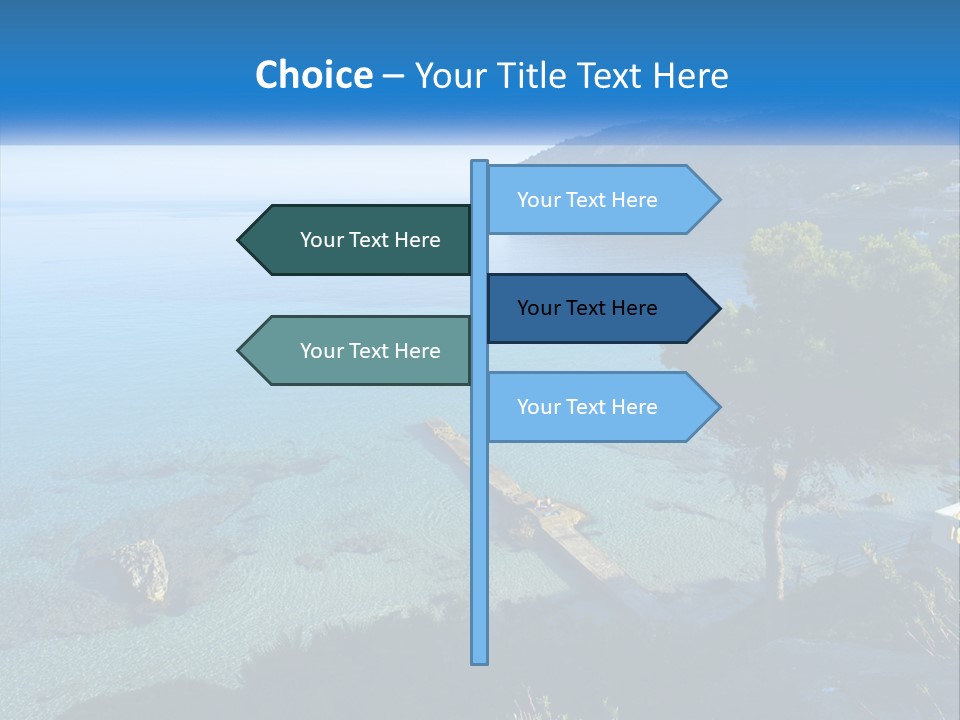 Choice – Your Title Text Here

Your Text Here

Your Text Here

Your Text Here

Your Text Here

Your Text Here